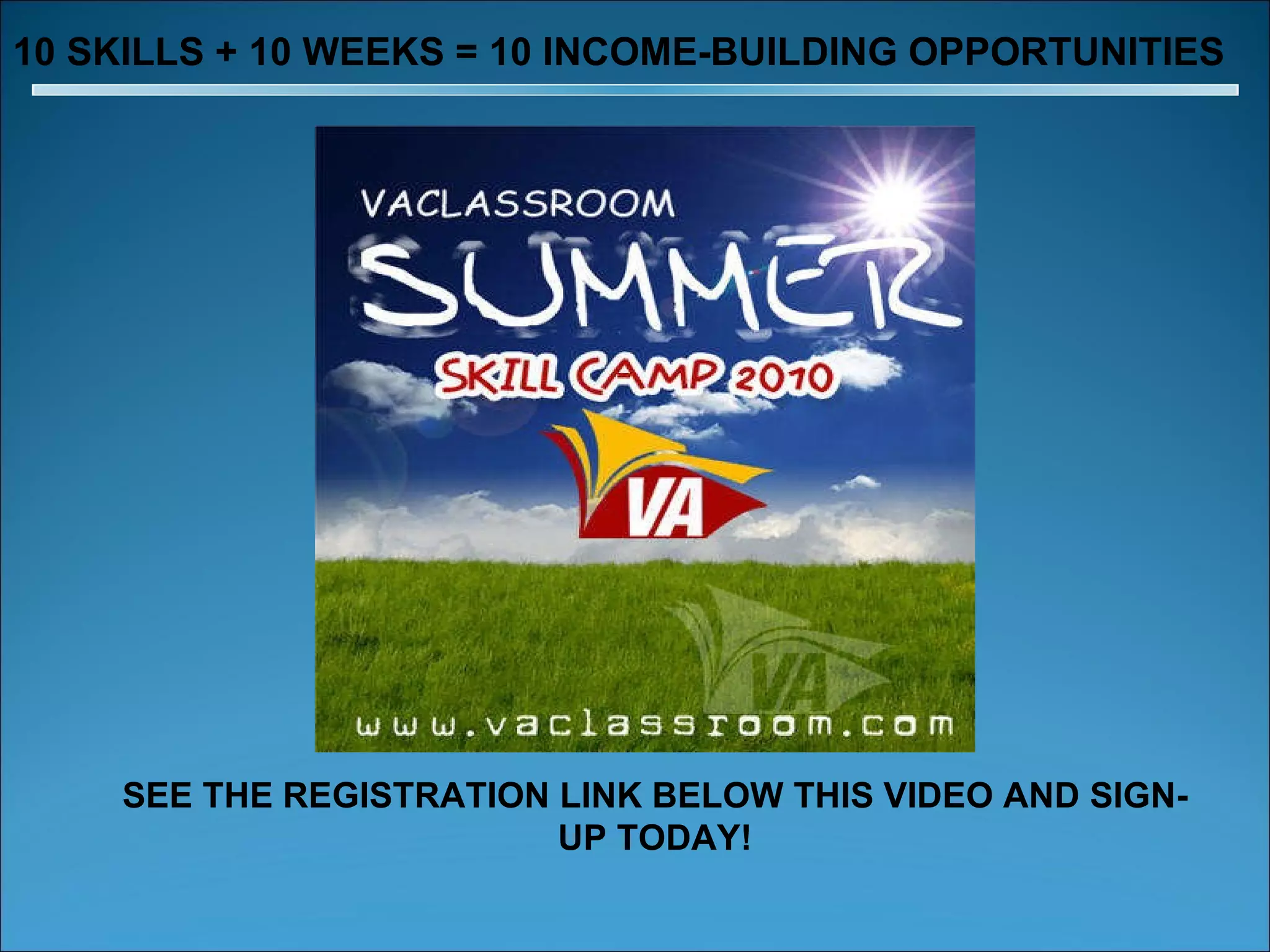 10 SKILLS + 10 WEEKS = 10 INCOME-BUILDING OPPORTUNITIES

VACLASSROOM
SUMMER
SKILL CAMP 2010
VA
VA
www.vaclassroom.com

SEE THE REGISTRATION LINK BELOW THIS VIDEO AND SIGN-UP TODAY!